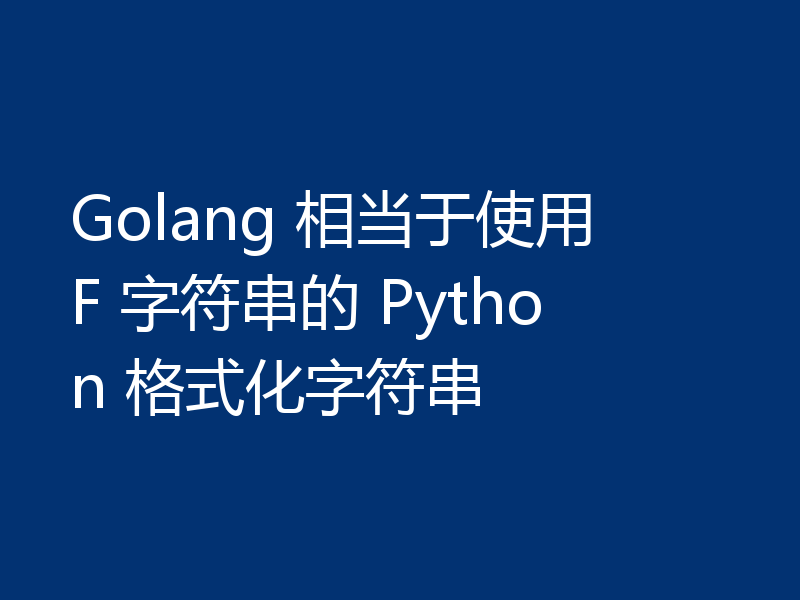 Golang 相当于使用 F 字符串的 Python 格式化字符串